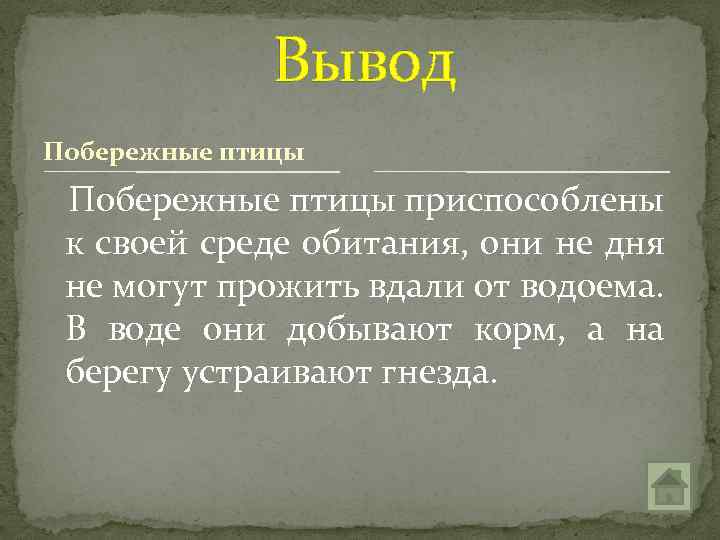 Вывод

Побережные птицы

Побережные птицы приспособлены к своей среде обитания, они не дня не могут прожить вдали от водоема. В воде они добывают корм, а на берегу устраивают гнезда.